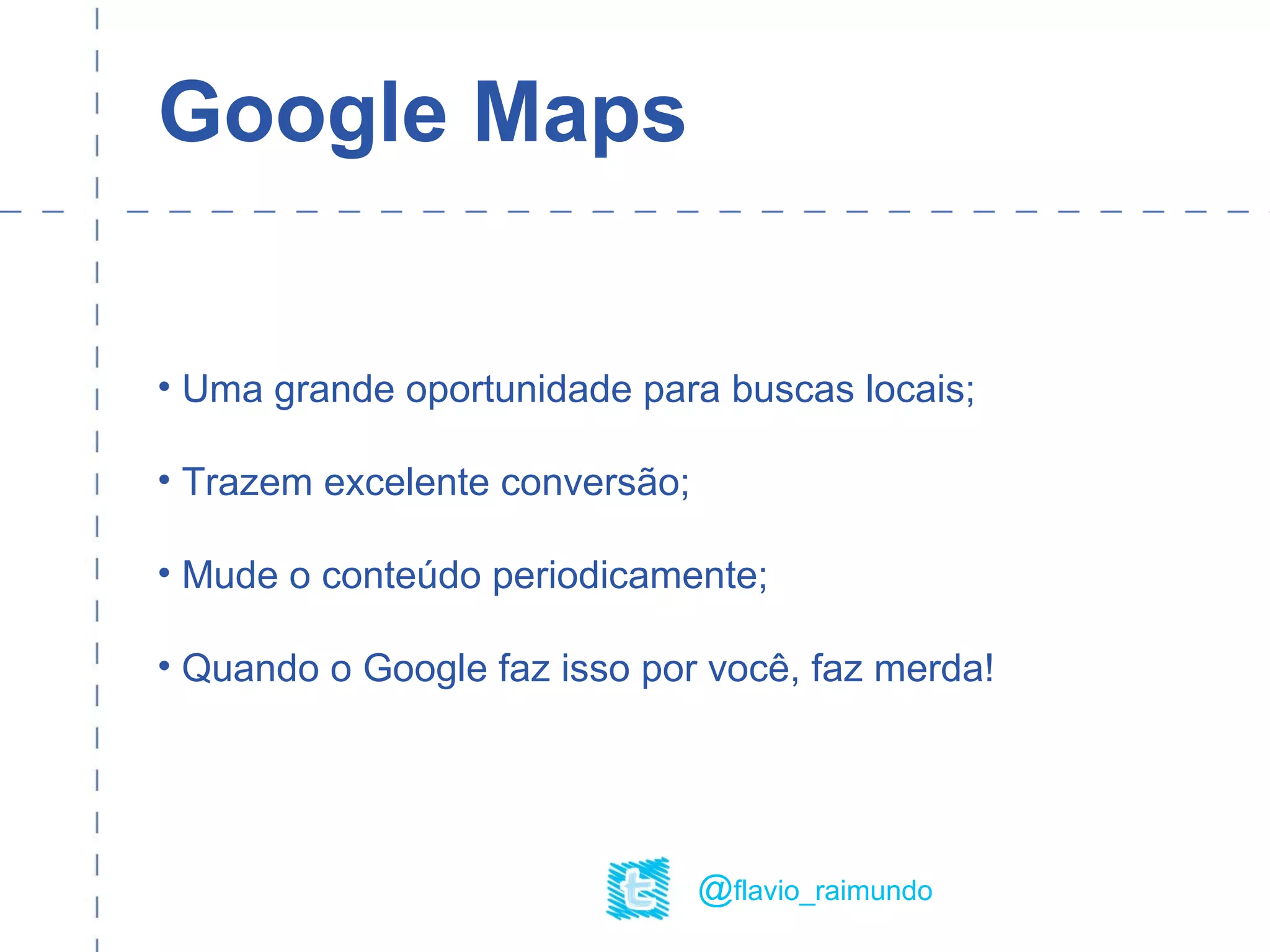 Google Maps

• Uma grande oportunidade para buscas locais;

• Trazem excelente conversão;

• Mude o conteúdo periodicamente;

• Quando o Google faz isso por você, faz merda!

t @flavio_raimundo